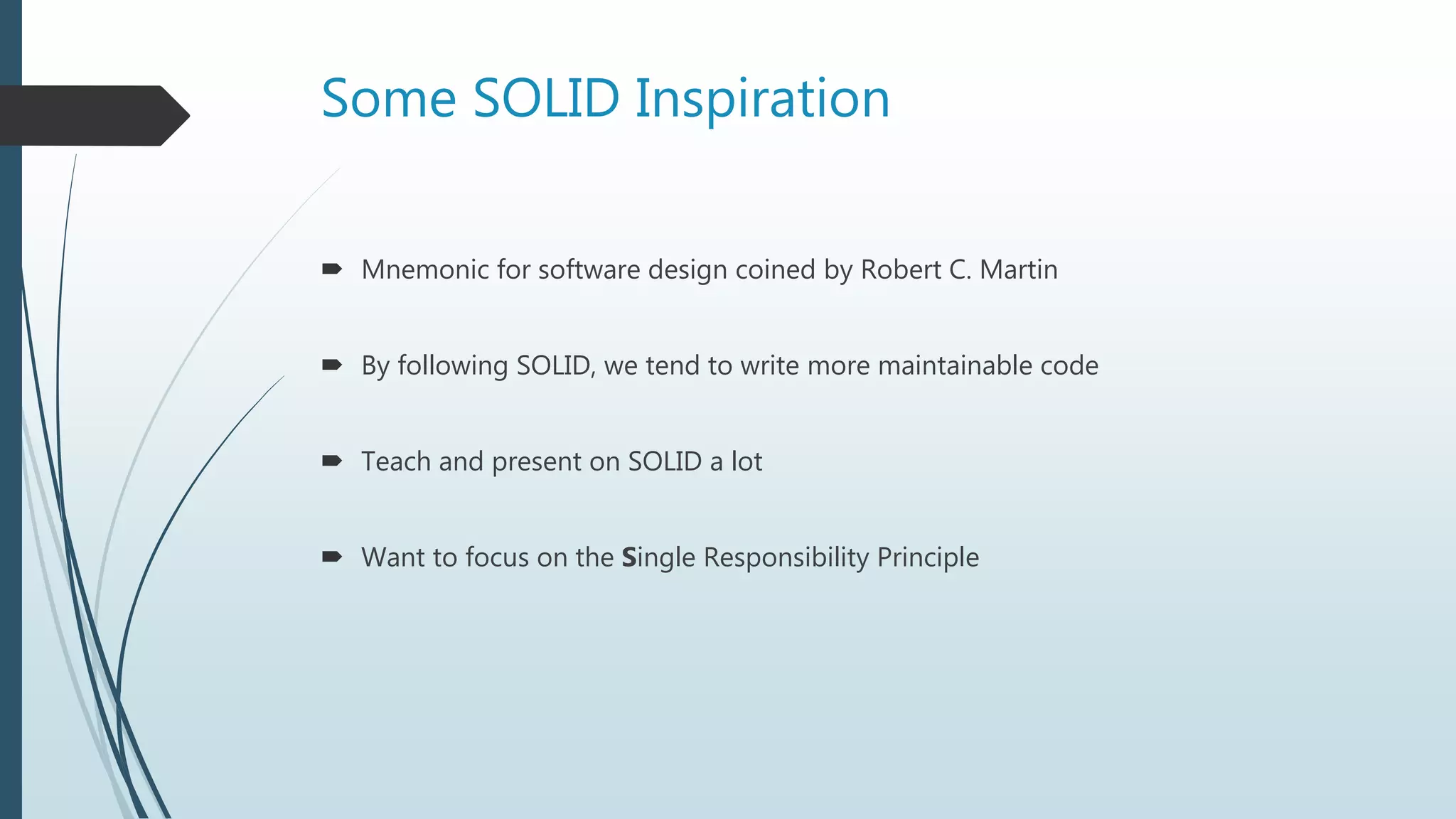 Some SOLID Inspiration

➨ Mnemonic for software design coined by Robert C. Martin

➨ By following SOLID, we tend to write more maintainable code

➨ Teach and present on SOLID a lot

➨ Want to focus on the **S**ingle Responsibility Principle